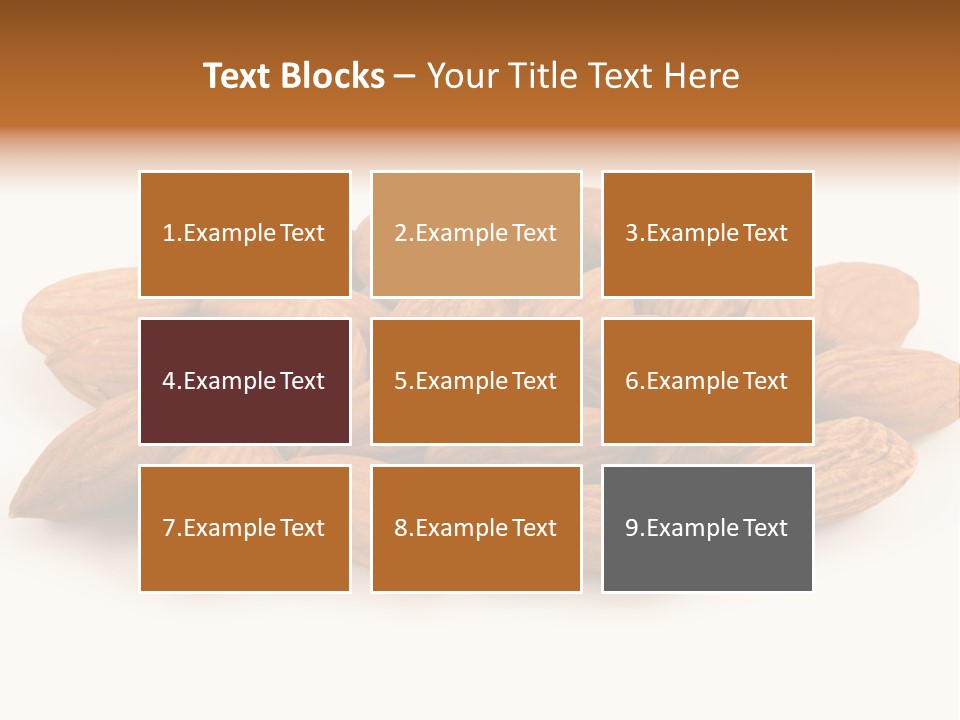 Text Blocks – Your Title Text Here

1.Example Text

2.Example Text

3.Example Text

4.Example Text

5.Example Text

6.Example Text

7.Example Text

8.Example Text

9.Example Text